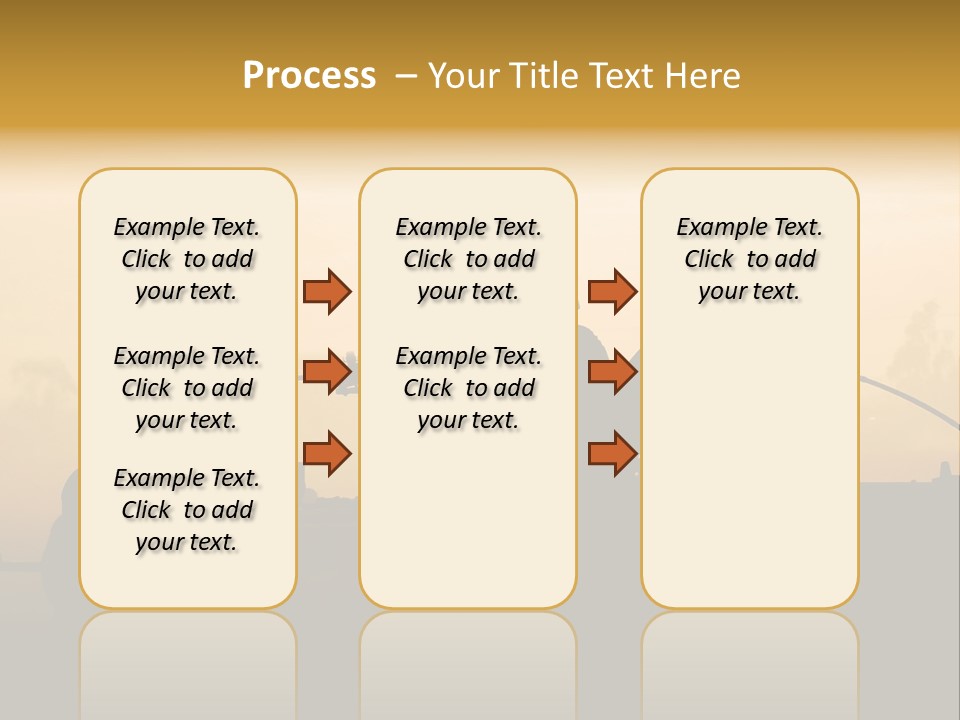 Process – Your Title Text Here

Example Text. Click to add your text.

Example Text. Click to add your text.

Example Text. Click to add your text.

Example Text. Click to add your text.

Example Text. Click to add your text.

Example Text. Click to add your text.